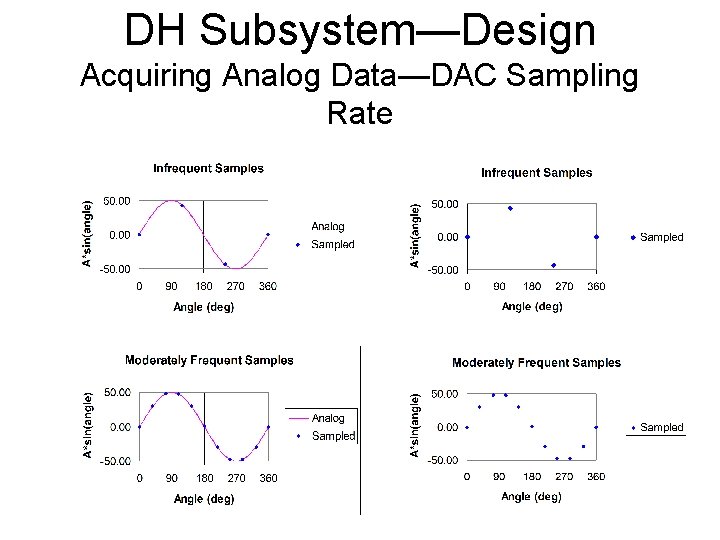 DH Subsystem—Design
Acquiring Analog Data—DAC Sampling Rate

Infrequent Samples

A*sin(angle)

50.00
0.00
-50.00

0 90 180 270 360

Angle (deg)

Analog
Sampled

Infrequent Samples

A*sin(angle)

50.00
0.00
-50.00

0 90 180 270 360

Angle (deg)

Sampled

Moderately Frequent Samples

A*sin(angle)

50.00
0.00
-50.00

0 90 180 270 360

Angle (deg)

Analog
Sampled

Moderately Frequent Samples

A*sin(angle)

50.00
0.00
-50.00

0 90 180 270 360

Angle (deg)

Sampled